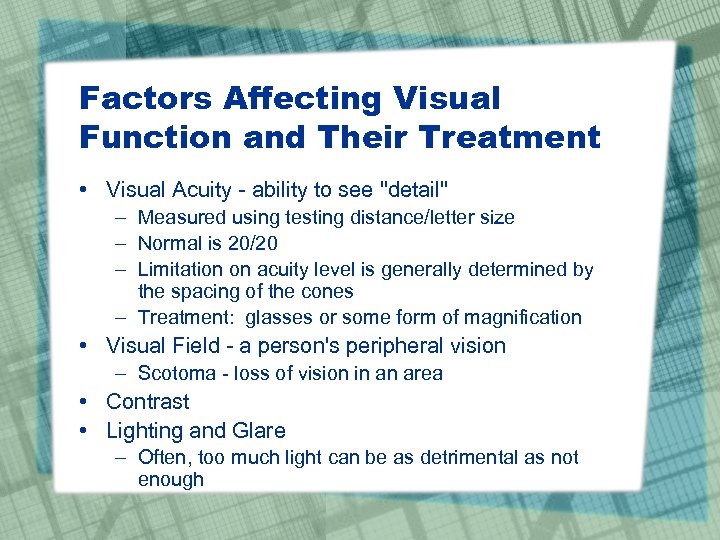 Factors Affecting Visual Function and Their Treatment

• Visual Acuity - ability to see "detail"
  – Measured using testing distance/letter size
  – Normal is 20/20
  – Limitation on acuity level is generally determined by the spacing of the cones
  – Treatment: glasses or some form of magnification
• Visual Field - a person's peripheral vision
  – Scotoma - loss of vision in an area
• Contrast
• Lighting and Glare
  – Often, too much light can be as detrimental as not enough